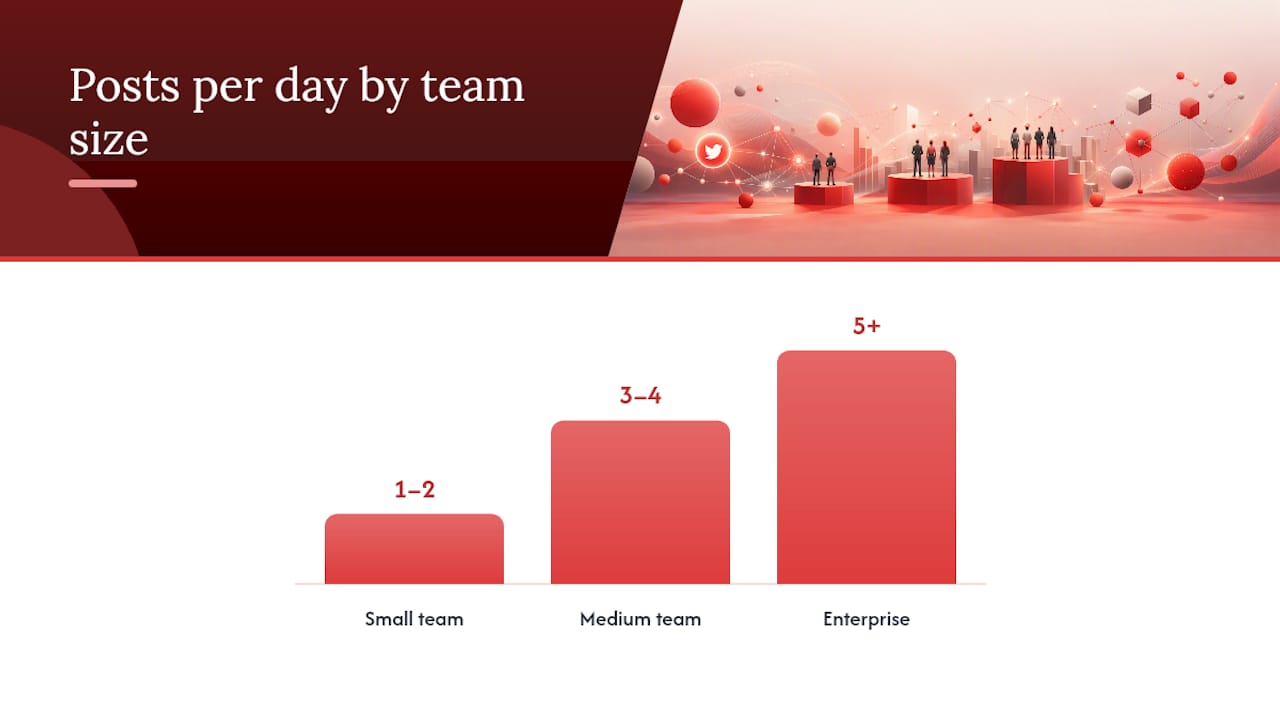 Posts per day by team size

1–2

3–4

5+

Small team

Medium team

Enterprise